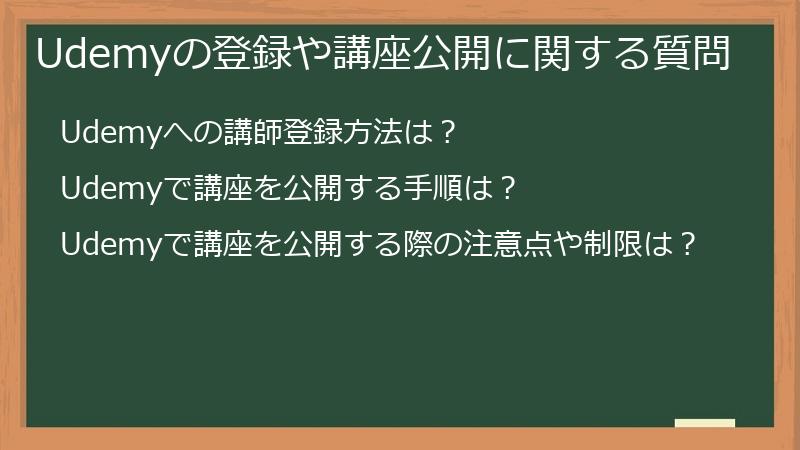 Udemyの登録や講座公開に関する質問

Udemyへの講師登録方法は？

Udemyで講座を公開する手順は？

Udemyで講座を公開する際の注意点や制限は？